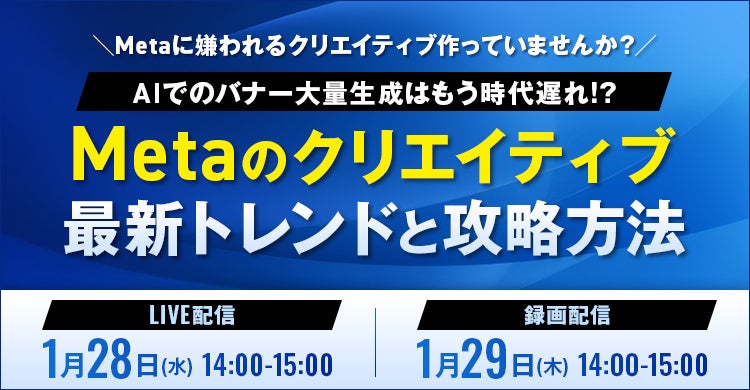 ＼Metaに嫌われるクリエイティブ作っていませんか？／

AIでのバナー大量生成はもう時代遅れ!?

Metaのクリエイティブ
最新トレンドと攻略方法

LIVE配信
1月28日(水) 14:00-15:00

録画配信
1月29日(木) 14:00-15:00